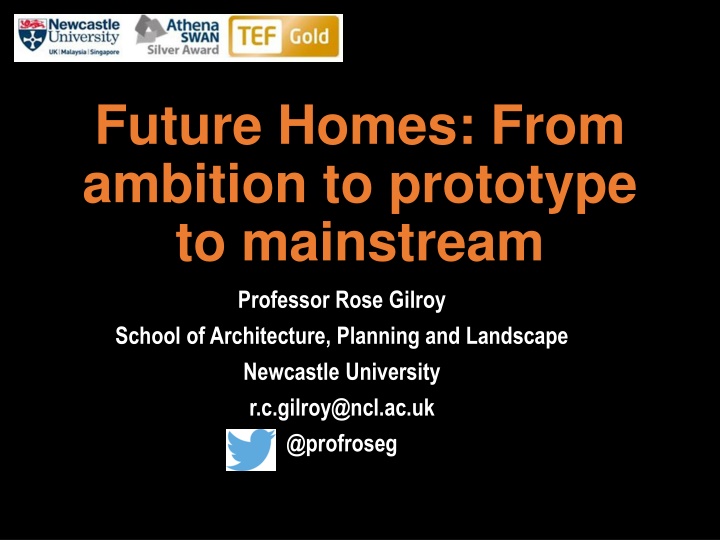 Newcastle University
UK | Malaysia | Singapore

Athena SWAN Silver Award

TEF Gold

Future Homes: From ambition to prototype to mainstream

Professor Rose Gilroy
School of Architecture, Planning and Landscape
Newcastle University
r.c.gilroy@ncl.ac.uk
@profroseg